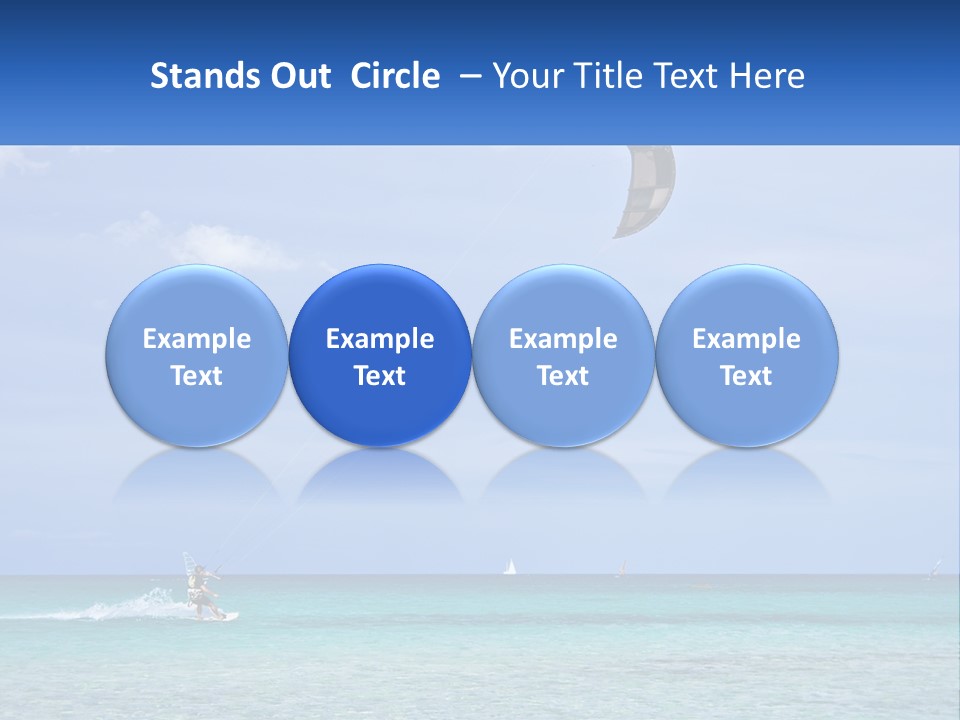 Stands Out Circle – Your Title Text Here

Example Text

Example Text

Example Text

Example Text